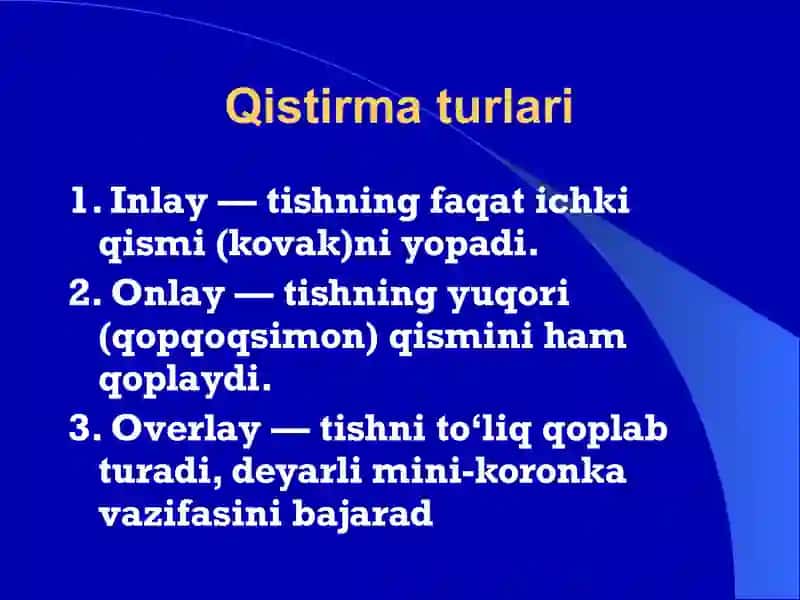 Qistirma turlari

1. Inlay — tishning faqat ichki qismi (kovak)ni yopadi.

2. Onlay — tishning yuqori (qopqoqsimon) qismini ham qoplaydi.

3. Overlay — tishni to‘liq qoplab turadi, deyarli mini-koronka vazifasini bajarad